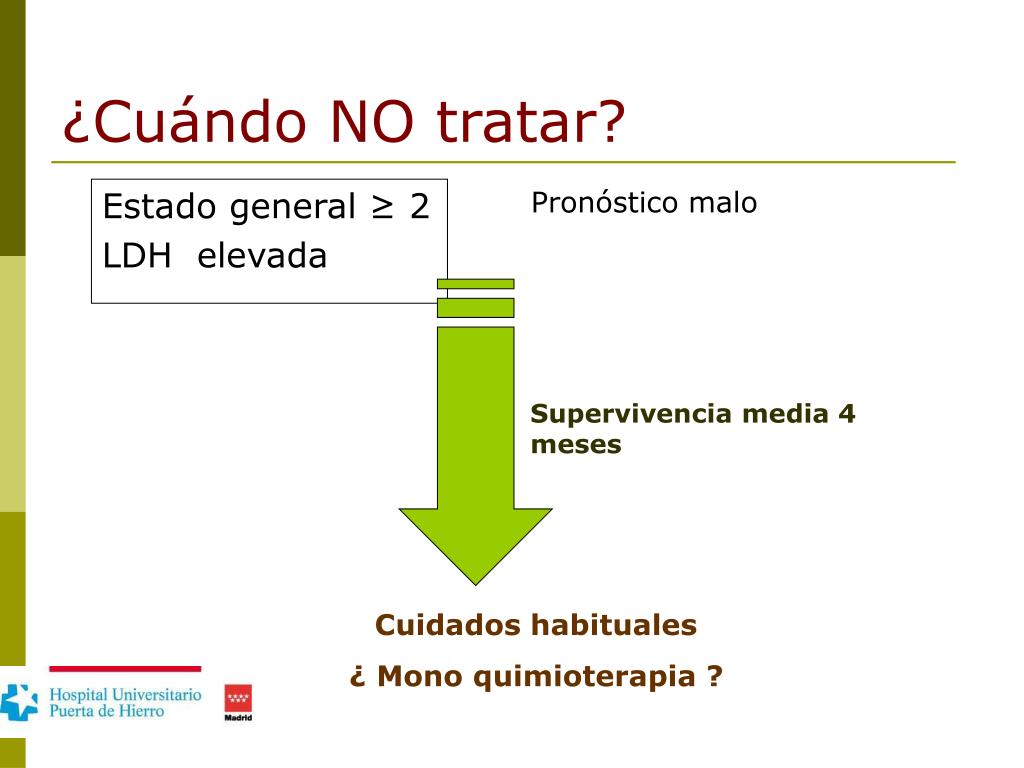 ¿Cuándo NO tratar?

Estado general ≥ 2
LDH elevada

Pronóstico malo

Supervivencia media 4 meses

Cuidados habituales

¿ Mono quimioterapia ?

Hospital Universitario Puerta de Hierro

Madrid